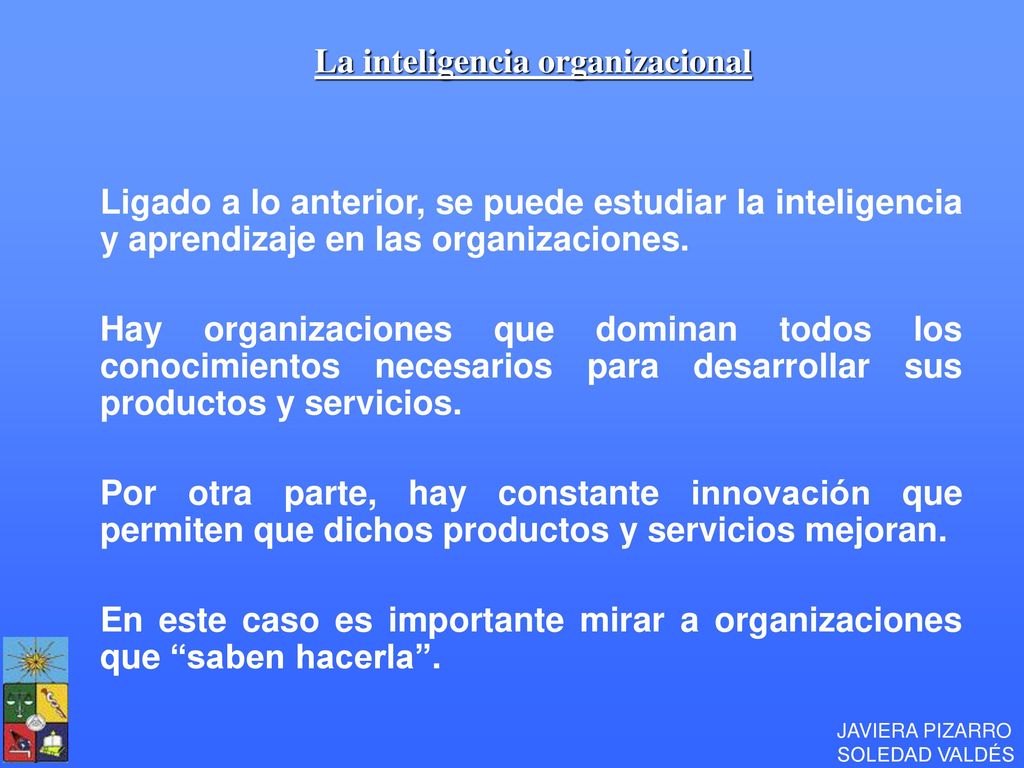 La inteligencia organizacional

Ligado a lo anterior, se puede estudiar la inteligencia y aprendizaje en las organizaciones.

Hay organizaciones que dominan todos los conocimientos necesarios para desarrollar sus productos y servicios.

Por otra parte, hay constante innovación que permiten que dichos productos y servicios mejoran.

En este caso es importante mirar a organizaciones que “saben hacerla”.

JAVIERA PIZARRO
SOLEDAD VALDÉS